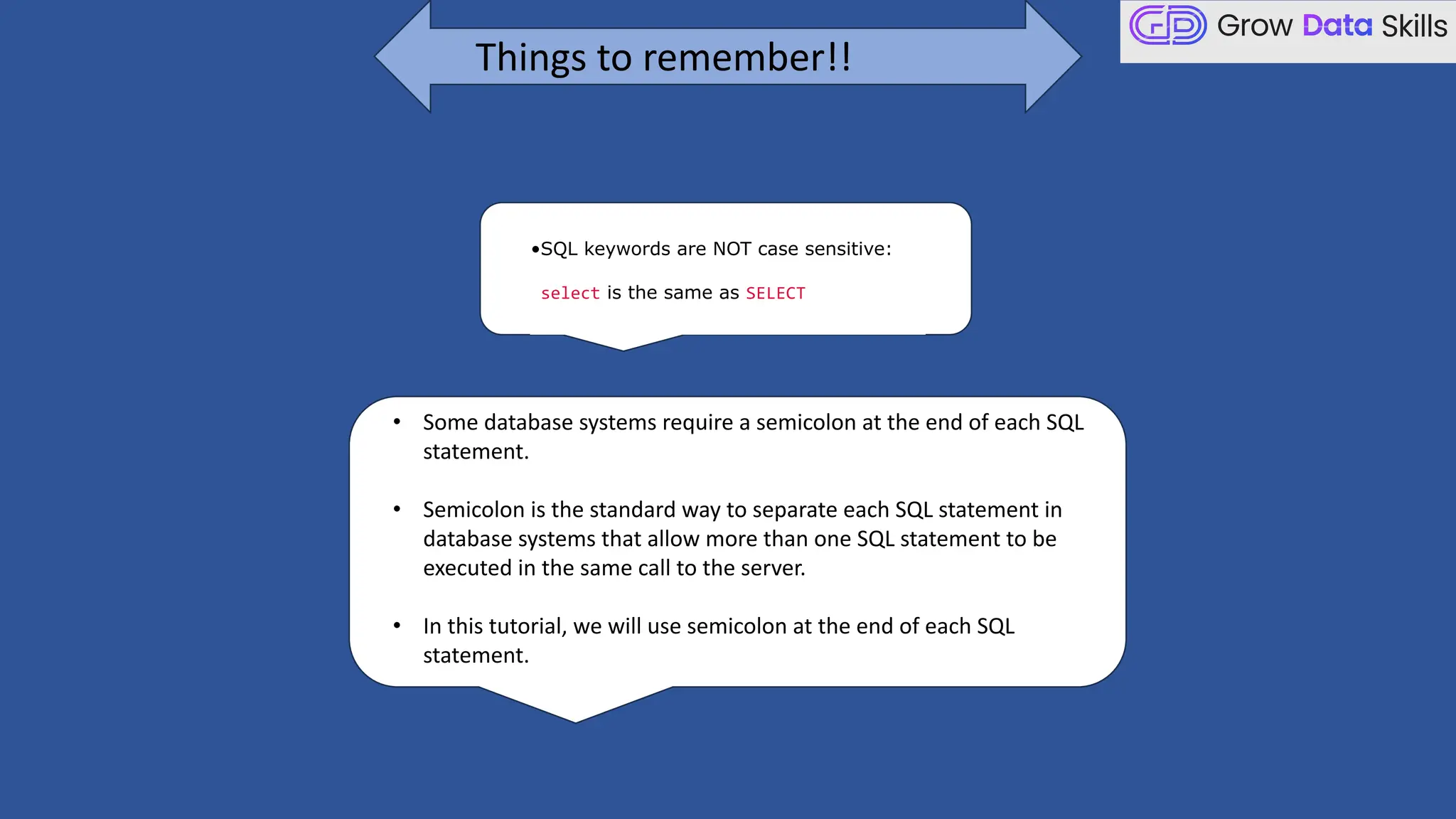 Things to remember!!

Grow Data Skills

•SQL keywords are NOT case sensitive:

select is the same as SELECT

• Some database systems require a semicolon at the end of each SQL statement.

• Semicolon is the standard way to separate each SQL statement in database systems that allow more than one SQL statement to be executed in the same call to the server.

• In this tutorial, we will use semicolon at the end of each SQL statement.